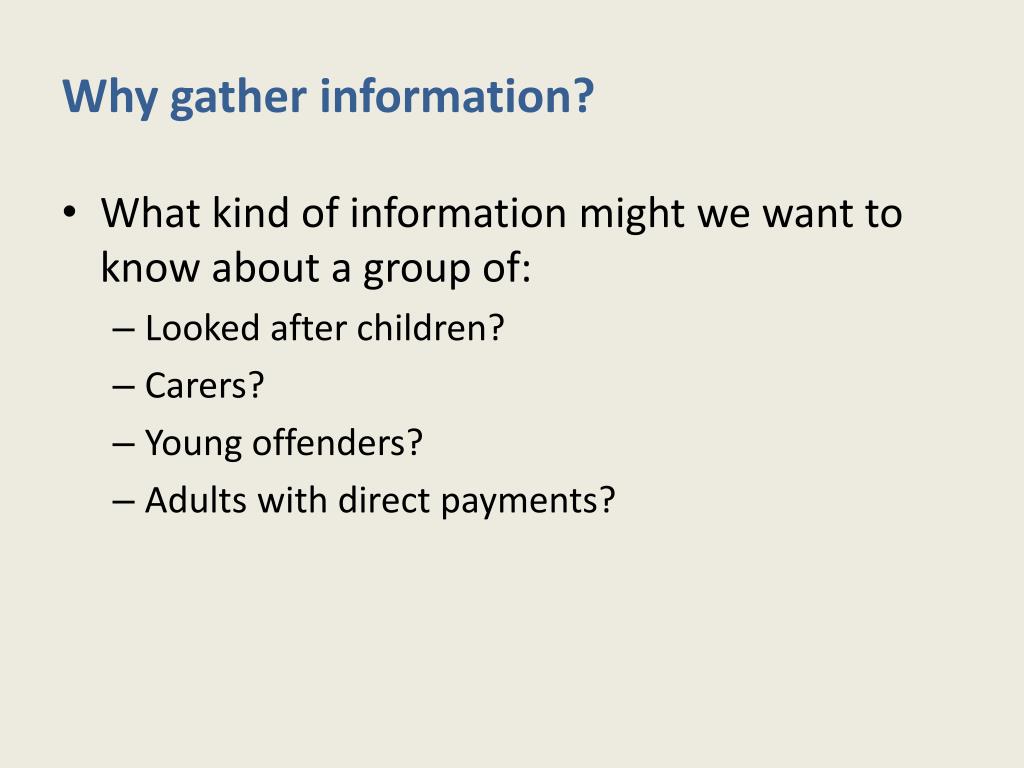 Why gather information?

• What kind of information might we want to know about a group of:
– Looked after children?
– Carers?
– Young offenders?
– Adults with direct payments?